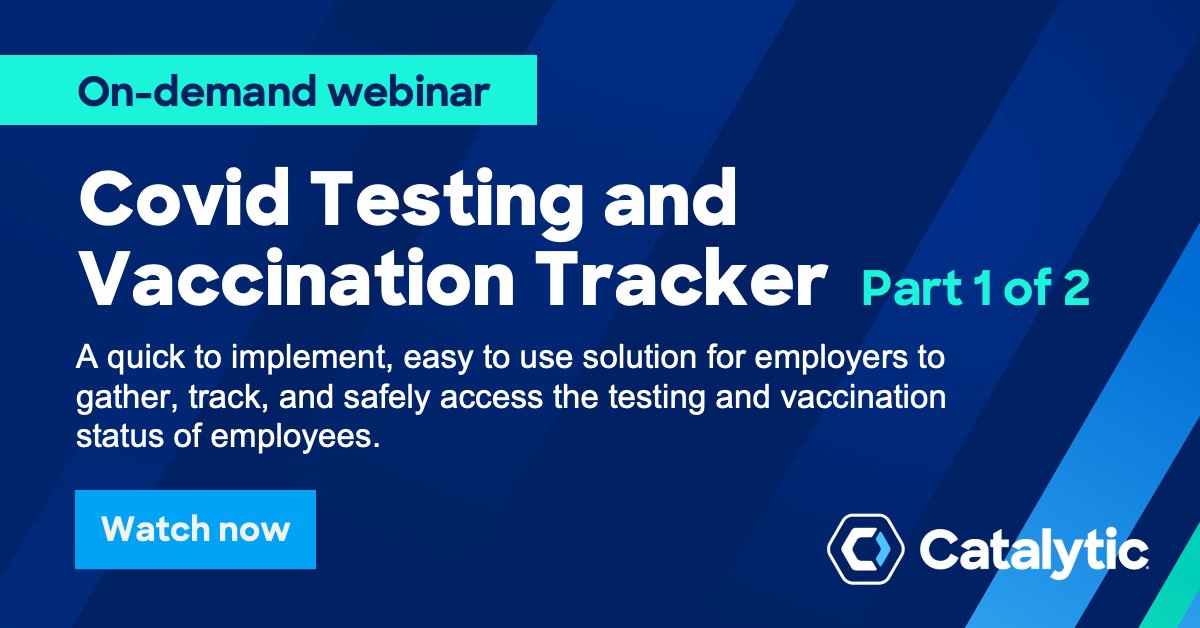 On-demand webinar

Covid Testing and Vaccination Tracker Part 1 of 2

A quick to implement, easy to use solution for employers to gather, track, and safely access the testing and vaccination status of employees.

Watch now

Catalytic